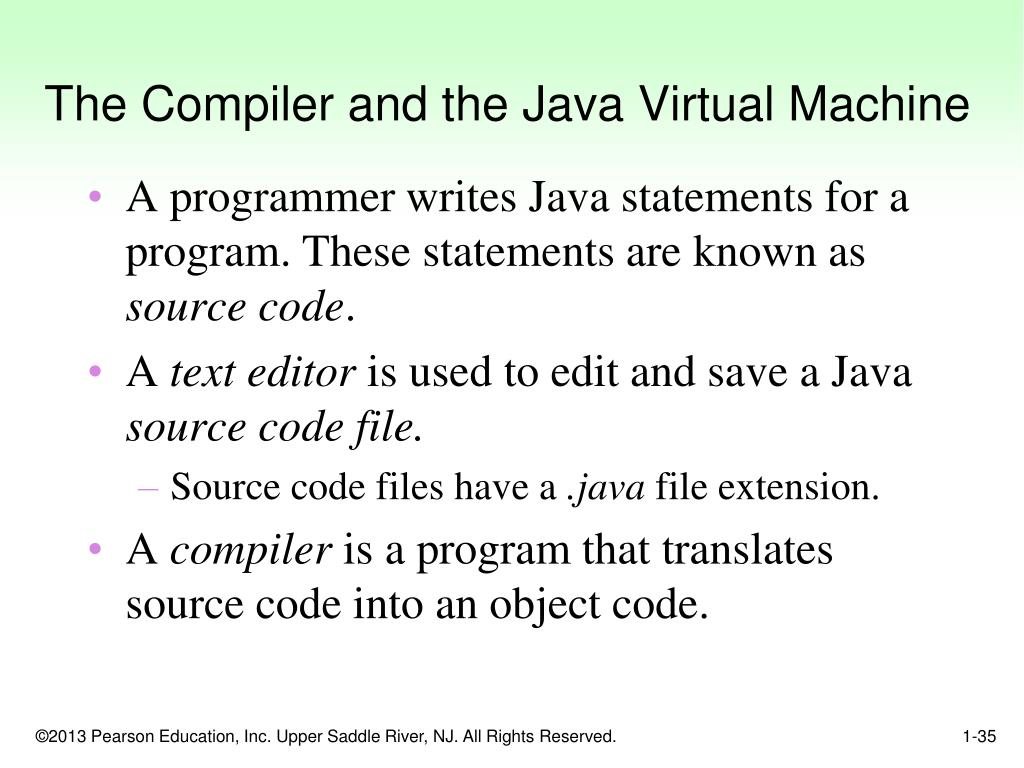 The Compiler and the Java Virtual Machine

• A programmer writes Java statements for a program. These statements are known as source code.

• A text editor is used to edit and save a Java source code file.

– Source code files have a .java file extension.

• A compiler is a program that translates source code into an object code.

©2013 Pearson Education, Inc. Upper Saddle River, NJ. All Rights Reserved.

1-35